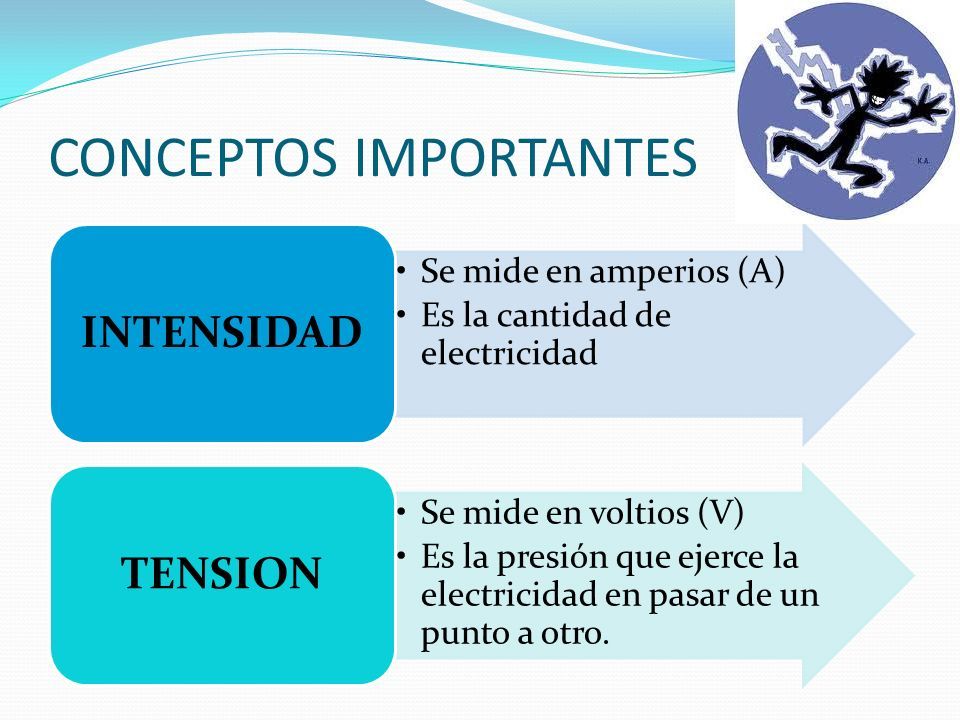 CONCEPTOS IMPORTANTES

K.A.

INTENSIDAD

• Se mide en amperios (A)
• Es la cantidad de electricidad

TENSION

• Se mide en voltios (V)
• Es la presión que ejerce la electricidad en pasar de un punto a otro.